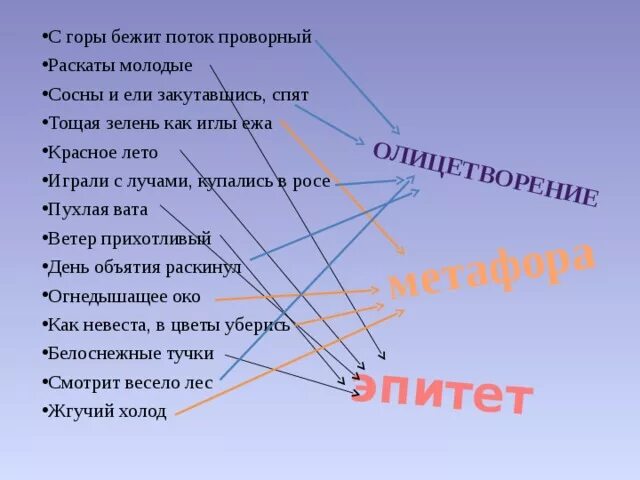 •С горы бежит поток проворный
•Раскаты молодые
•Сосны и ели закутавшись, спят
•Тощая зелень как иглы ежа
•Красное лето
•Играли с лучами, купались в росе
•Пухлая вата
•Ветер прихотливый
•День объятия раскинул
•Огнедышащее око
•Как невеста, в цветы уберись
•Белоснежные тучки
•Смотрит весело лес
•Жгучий холод

ОЛИЦЕТВОРЕНИЕ

метафора

эпитет